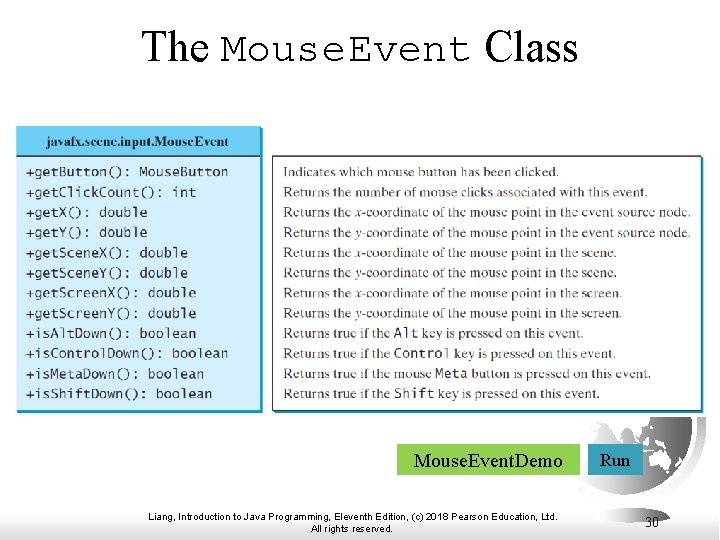 The MouseEvent Class

javafx.scene.input.MouseEvent

+getButton(): MouseButton
+getClickCount(): int
+getX(): double
+getY(): double
+getSceneX(): double
+getSceneY(): double
+getScreenX(): double
+getScreenY(): double
+isAltDown(): boolean
+isControlDown(): boolean
+isMetaDown(): boolean
+isShiftDown(): boolean

Indicates which mouse button has been clicked.
Returns the number of mouse clicks associated with this event.
Returns the x-coordinate of the mouse point in the event source node.
Returns the y-coordinate of the mouse point in the event source node.
Returns the x-coordinate of the mouse point in the scene.
Returns the y-coordinate of the mouse point in the scene.
Returns the x-coordinate of the mouse point in the screen.
Returns the y-coordinate of the mouse point in the screen.
Returns true if the Alt key is pressed on this event.
Returns true if the Control key is pressed on this event.
Returns true if the mouse Meta button is pressed on this event.
Returns true if the Shift key is pressed on this event.

MouseEventDemo

Run

Liang, Introduction to Java Programming, Eleventh Edition, (c) 2018 Pearson Education, Ltd. All rights reserved.

30